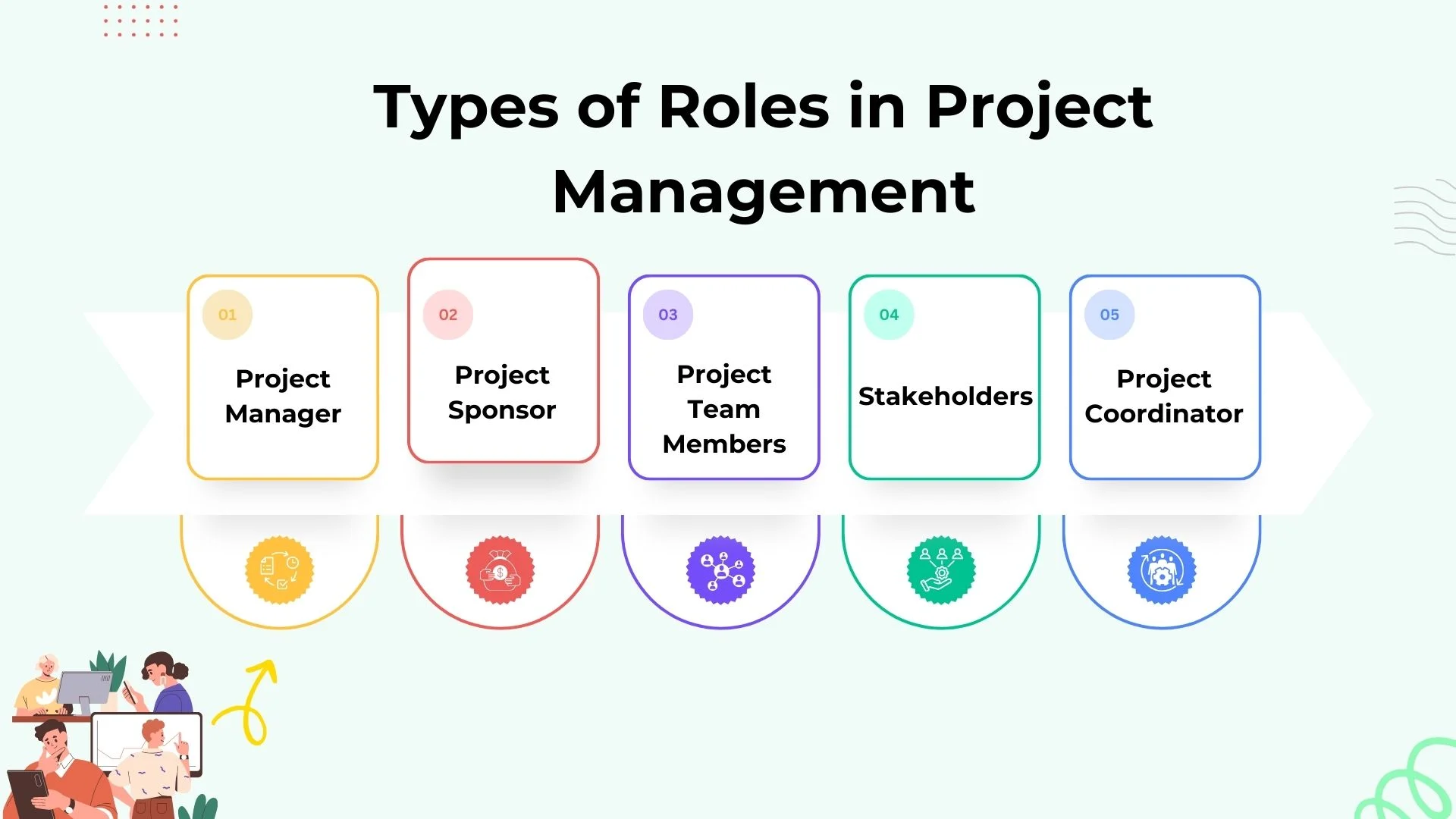 Types of Roles in Project Management

01
Project Manager

02
Project Sponsor

03
Project Team Members

04
Stakeholders

05
Project Coordinator